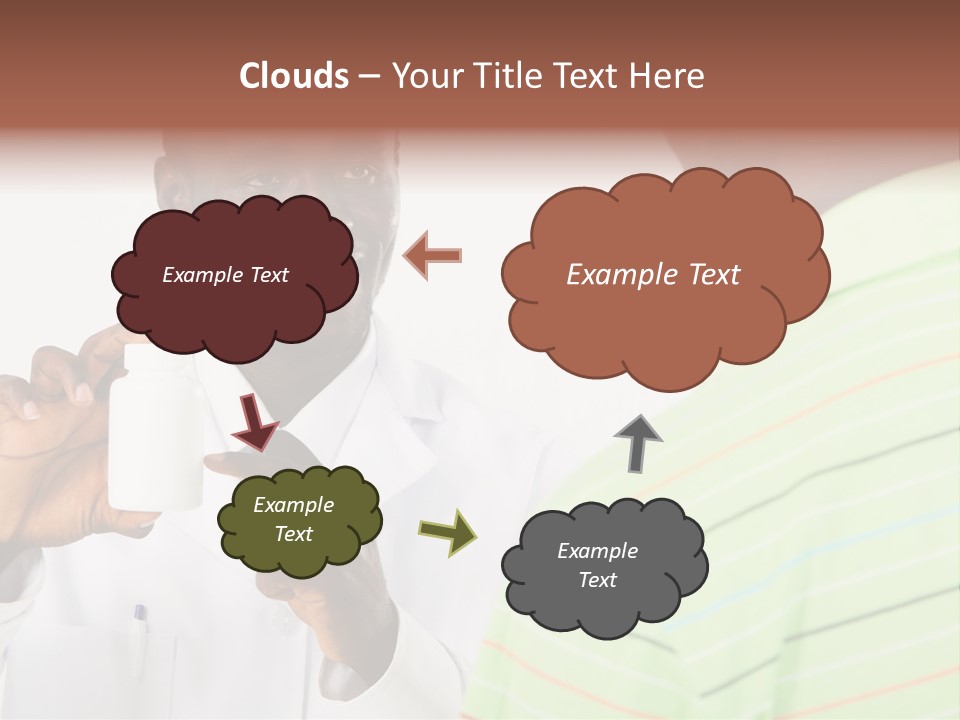 Clouds – Your Title Text Here

Example Text

Example Text

Example Text

Example Text